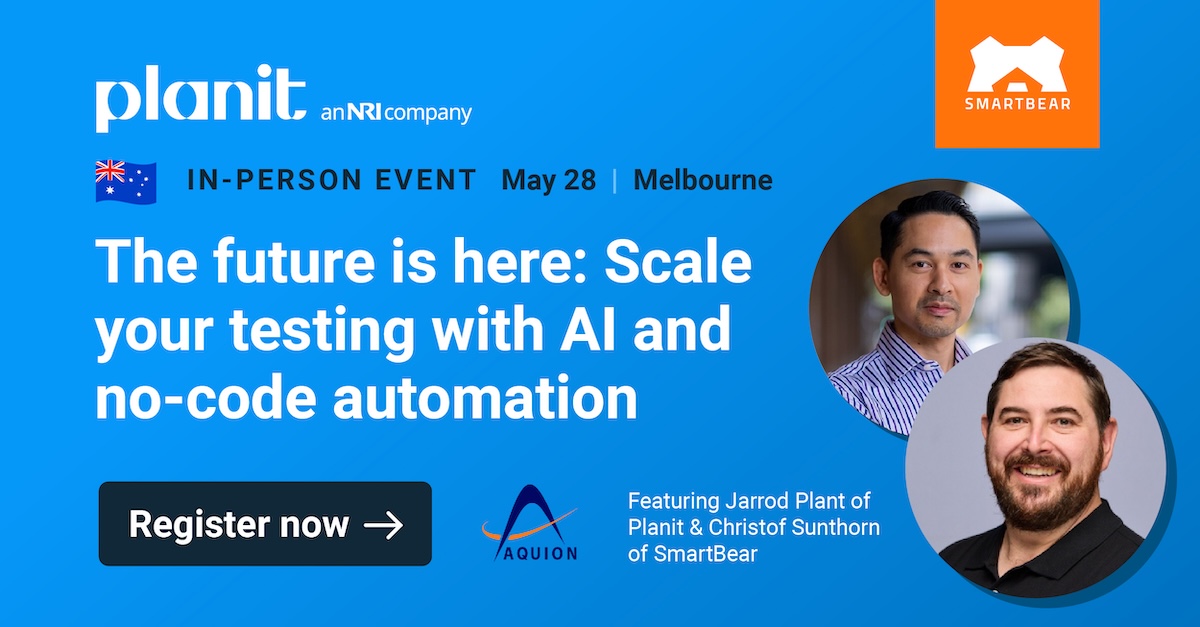 planit an NRI company

SMARTBEAR

IN-PERSON EVENT May 28 | Melbourne

The future is here: Scale your testing with AI and no-code automation

Register now →

AQUION

Featuring Jarrod Plant of Planit & Christof Sunthorn of SmartBear